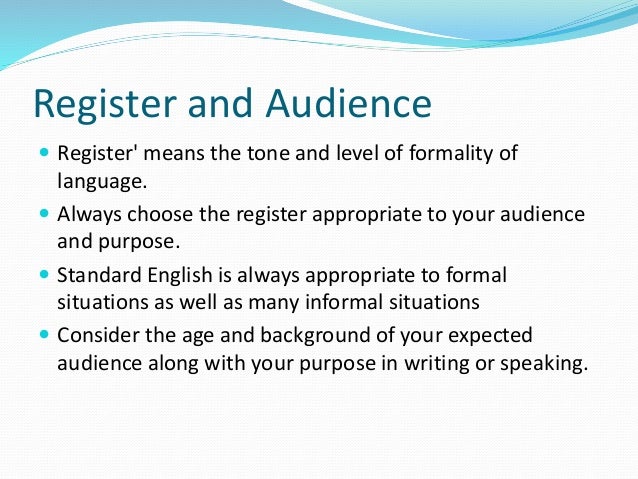 Register and Audience

- Register' means the tone and level of formality of language.
- Always choose the register appropriate to your audience and purpose.
- Standard English is always appropriate to formal situations as well as many informal situations
- Consider the age and background of your expected audience along with your purpose in writing or speaking.